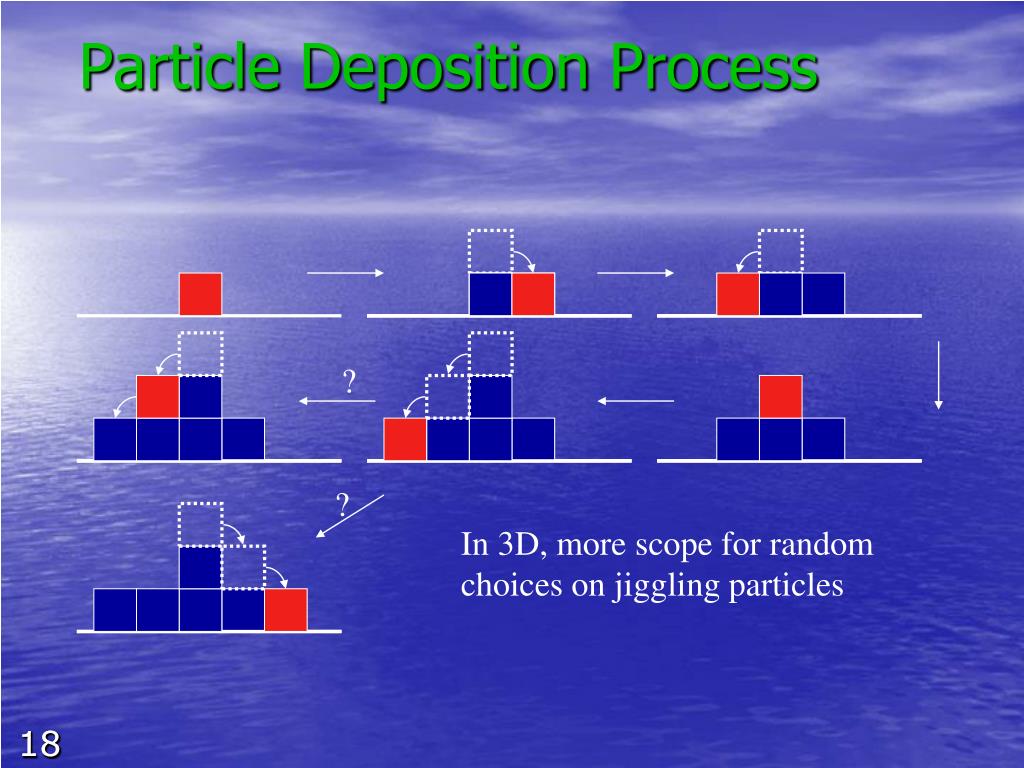 Particle Deposition Process

?

?

In 3D, more scope for random choices on jiggling particles

18